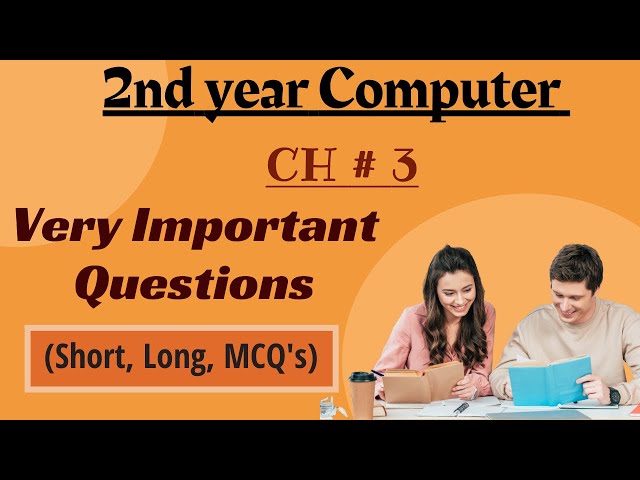 2nd year Computer

CH # 3

Very Important Questions

(Short, Long, MCQ's)